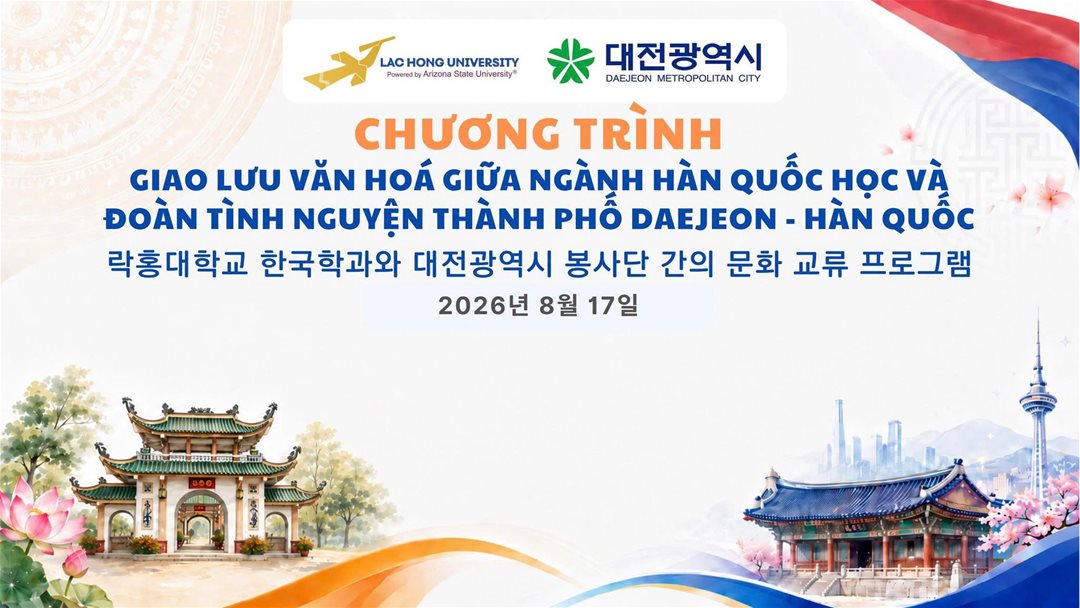 LAC HONG UNIVERSITY
Powered by Arizona State University®

대전광역시
DAEJEON METROPOLITAN CITY

CHƯƠNG TRÌNH
GIAO LƯU VĂN HOÁ GIỮA NGÀNH HÀN QUỐC HỌC VÀ ĐOÀN TÌNH NGUYỆN THÀNH PHỐ DAEJEON - HÀN QUỐC
락홍대학교 한국학과와 대전광역시 봉사단 간의 문화 교류 프로그램
2026년 8월 17일